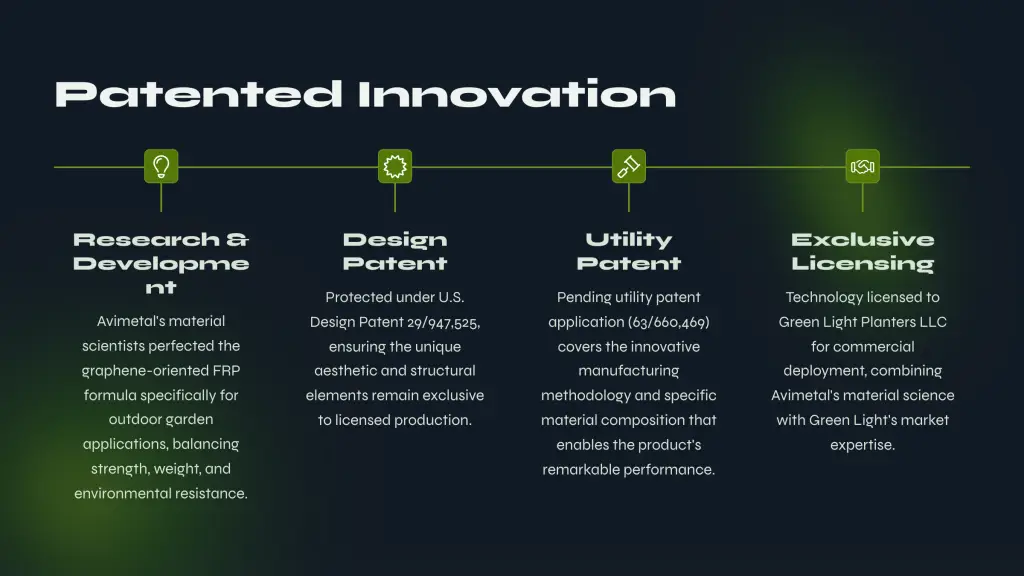 Patented Innovation

Research & Development

Avimetal's material scientists perfected the graphene-oriented FRP formula specifically for outdoor garden applications, balancing strength, weight, and environmental resistance.

Design Patent

Protected under U.S. Design Patent 29/947,525, ensuring the unique aesthetic and structural elements remain exclusive to licensed production.

Utility Patent

Pending utility patent application (63/660,469) covers the innovative manufacturing methodology and specific material composition that enables the product's remarkable performance.

Exclusive Licensing

Technology licensed to Green Light Planters LLC for commercial deployment, combining Avimetal's material science with Green Light's market expertise.